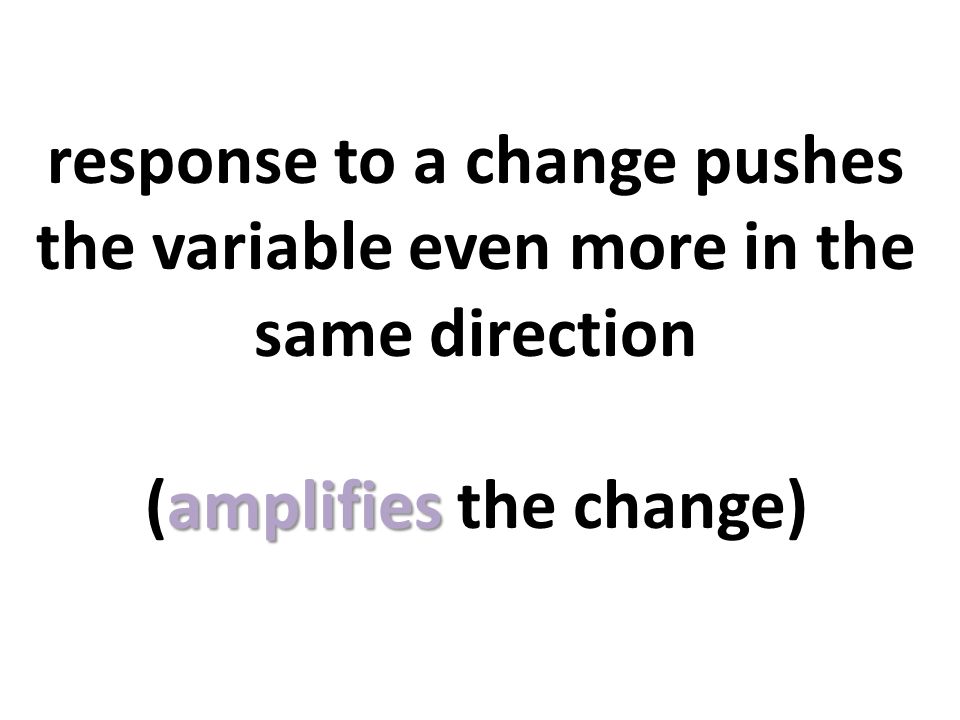 response to a change pushes the variable even more in the same direction

(amplifies the change)